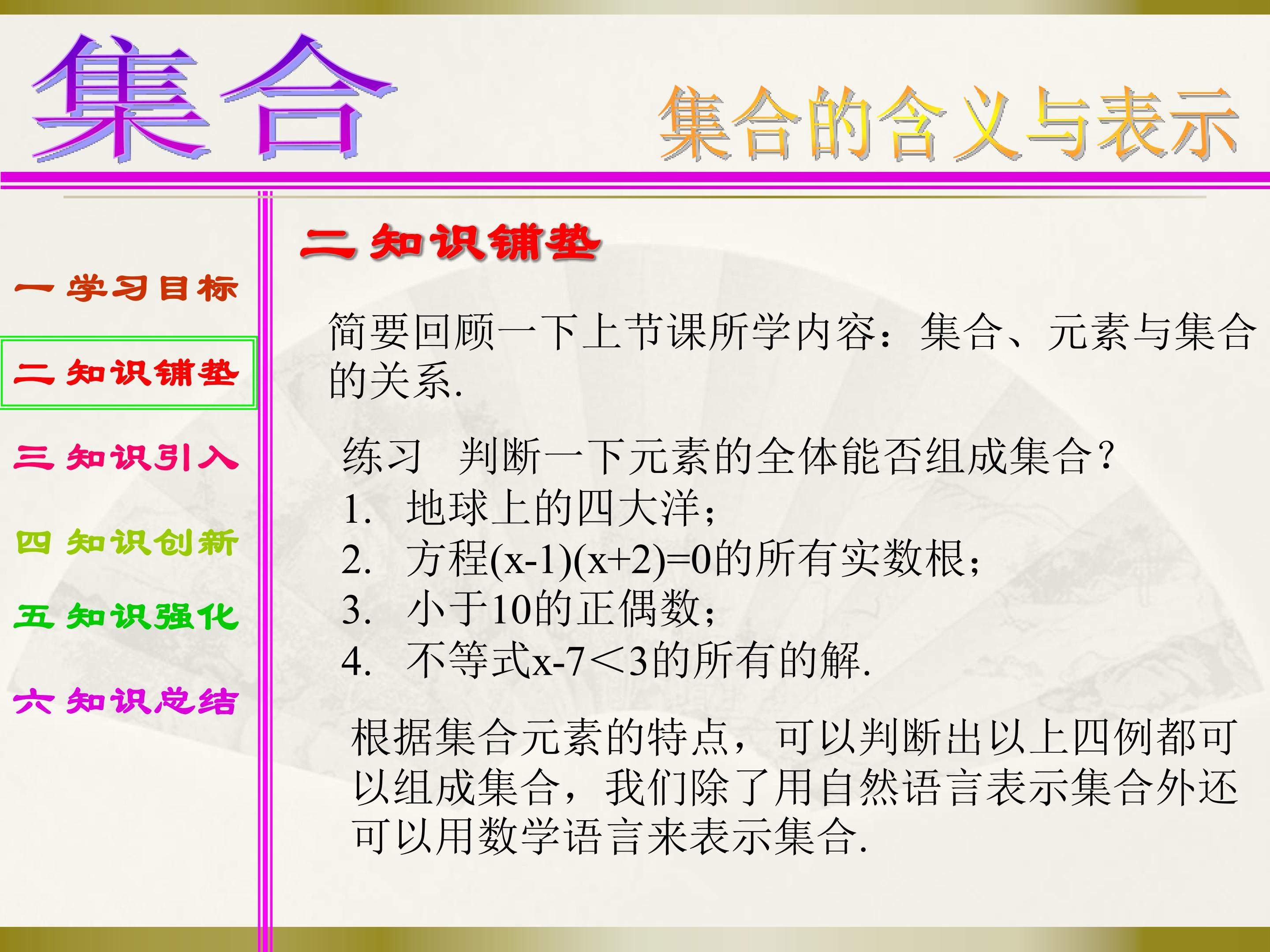 集合

集合的含义与表示

一 学习目标

二 知识铺垫

三 知识引入

四 知识创新

五 知识强化

六 知识总结

二 知识铺垫

简要回顾一下上节课所学内容：集合、元素与集合的关系.

练习 判断一下元素的全体能否组成集合？
1. 地球上的四大洋；
2. 方程$(x-1)(x+2)=0$的所有实数根；
3. 小于10的正偶数；
4. 不等式$x-7<3$的所有的解.

根据集合元素的特点，可以判断出以上四例都可以组成集合，我们除了用自然语言表示集合外还可以用数学语言来表示集合.